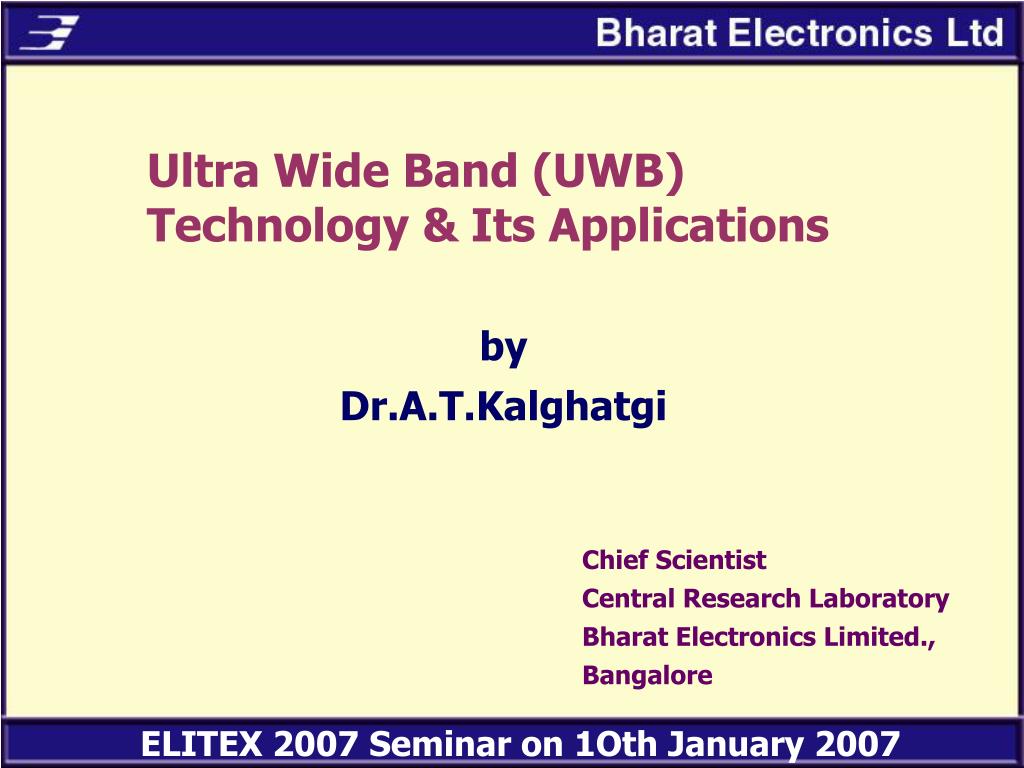 Bharat Electronics Ltd

Ultra Wide Band (UWB) Technology & Its Applications

by
Dr.A.T.Kalghatgi

Chief Scientist
Central Research Laboratory
Bharat Electronics Limited.,
Bangalore

ELITEX 2007 Seminar on 1Oth January 2007